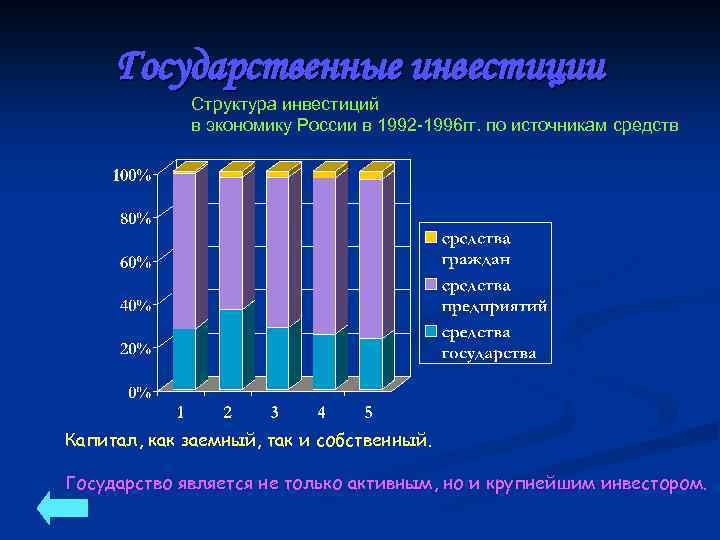 Государственные инвестиции

Структура инвестиций в экономику России в 1992-1996гг. по источникам средств

100%
80%
60%
40%
20%
0%

1 2 3 4 5

средства граждан
средства предприятий
средства государства

Капитал, как заемный, так и собственный.

Государство является не только активным, но и крупнейшим инвестором.